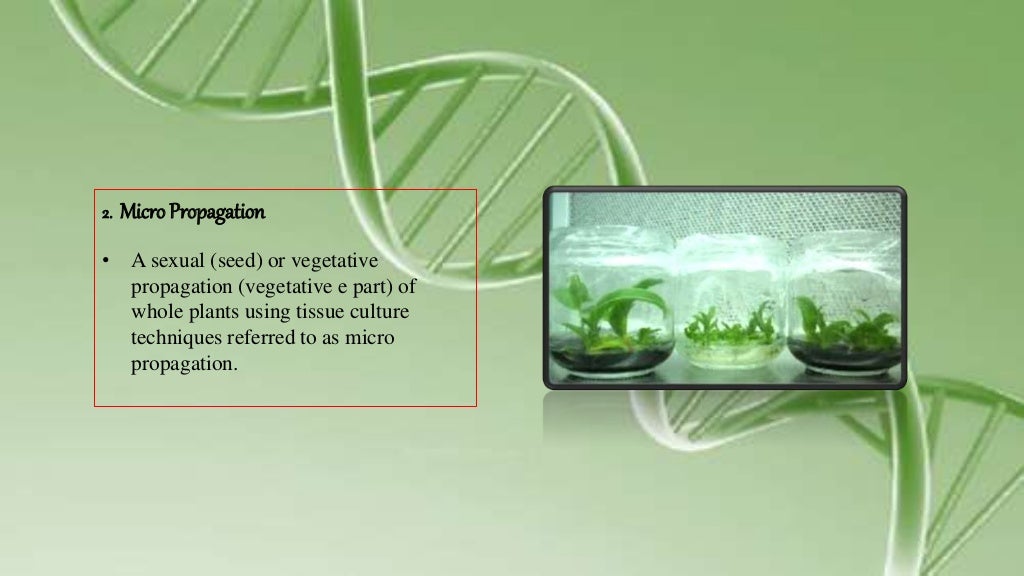 2. Micro Propagation

• A sexual (seed) or vegetative propagation (vegetative e part) of whole plants using tissue culture techniques referred to as micro propagation.